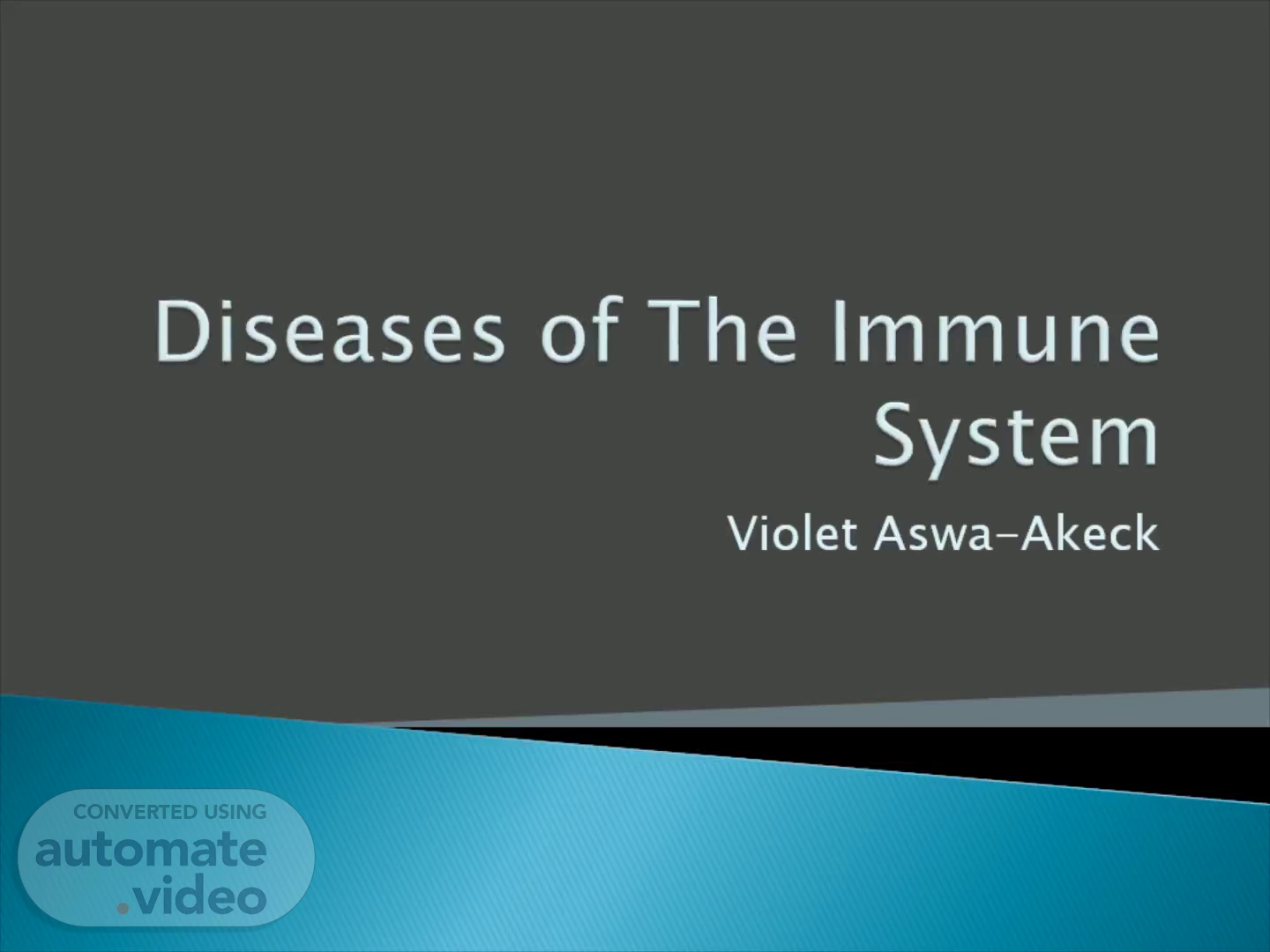 Diseases of The Immune System

Violet Aswa-Akeck

CONVERTED USING
automate
.video